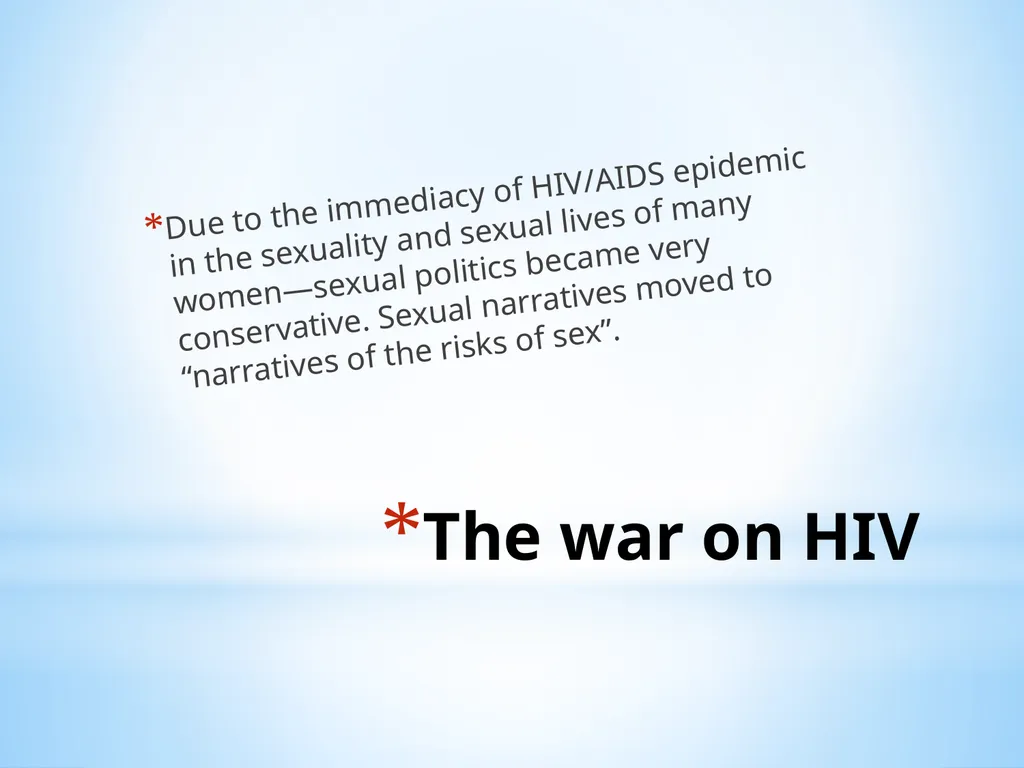 *Due to the immediacy of HIV/AIDS epidemic in the sexuality and sexual lives of many women—sexual politics became very conservative. Sexual narratives moved to “narratives of the risks of sex”.

*The war on HIV